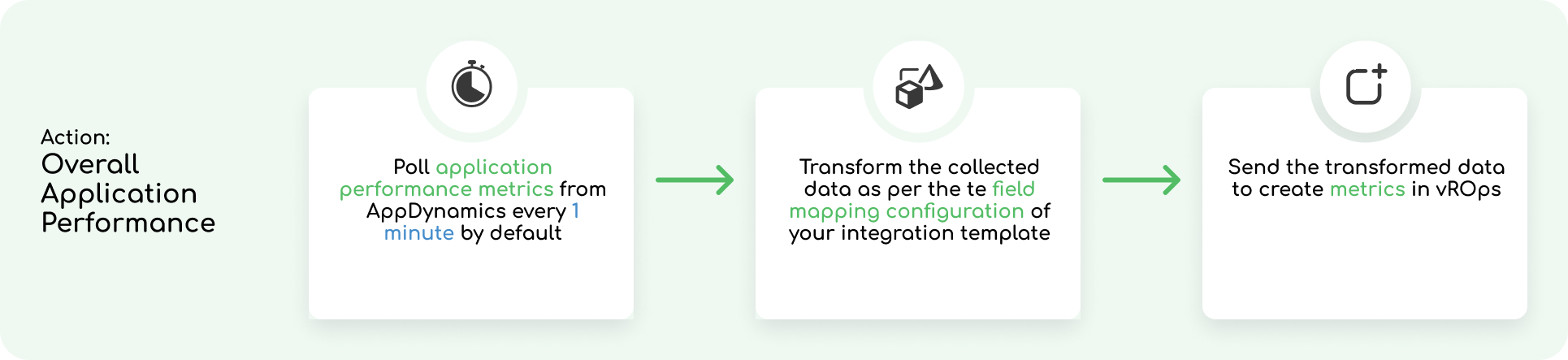 Action:
Overall Application Performance

Poll application performance metrics from AppDynamics every 1 minute by default

Transform the collected data as per the te field mapping configuration of your integration template

Send the transformed data to create metrics in vROps